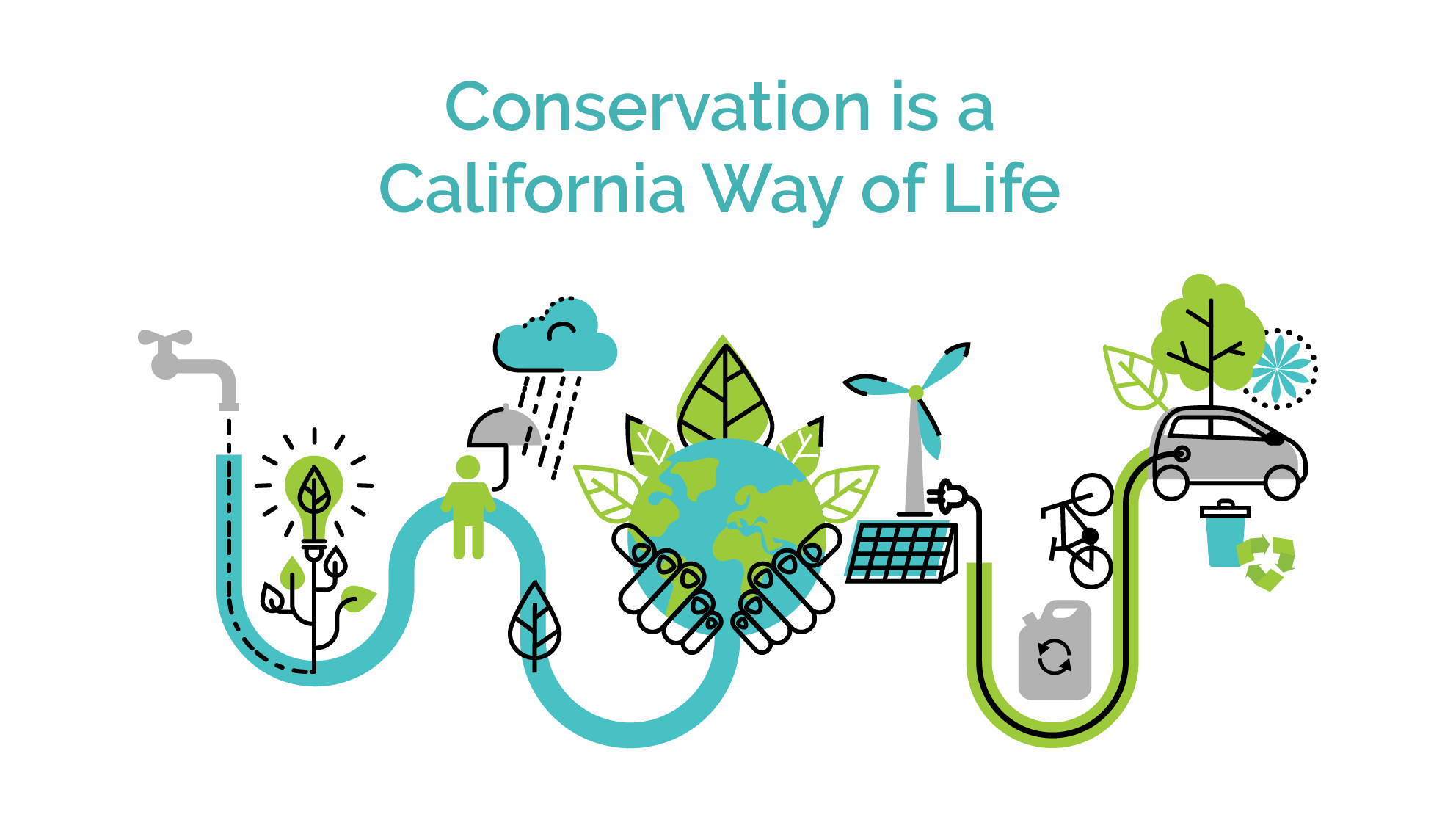 Conservation is a California Way of Life